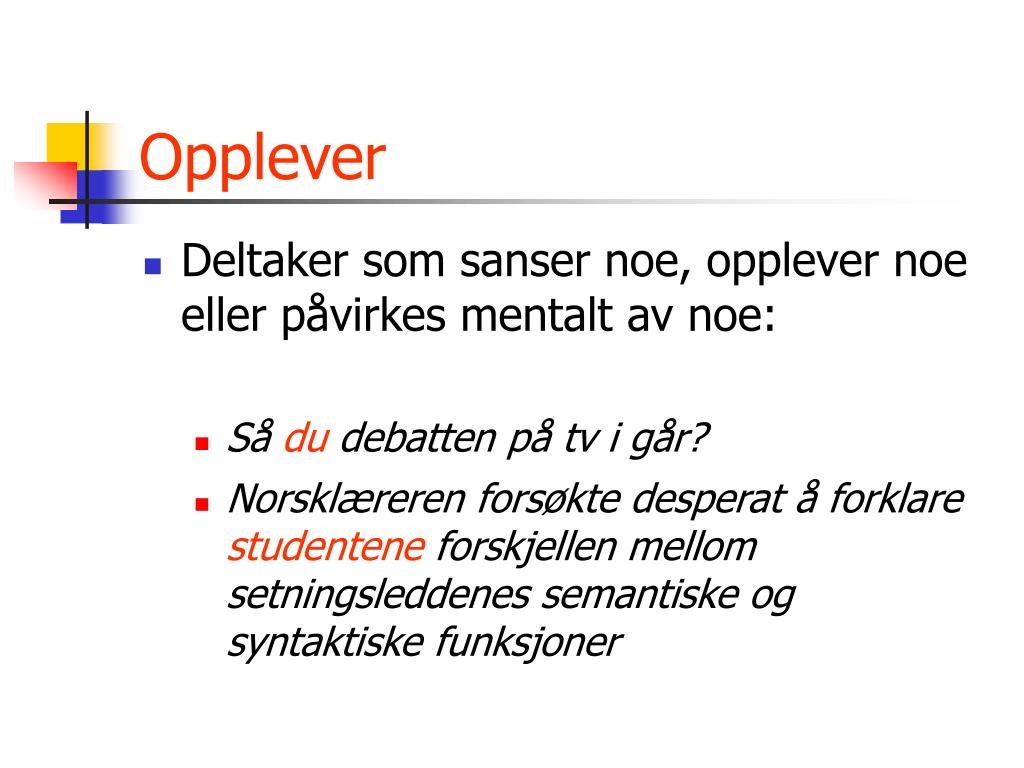 Opplever

Deltaker som sanser noe, opplever noe eller påvirkes mentalt av noe:

Så du debatten på tv i går?

Norsklæreren forsøkte desperat å forklare studentene forskjellen mellom setningsleddenes semantiske og syntaktiske funksjoner